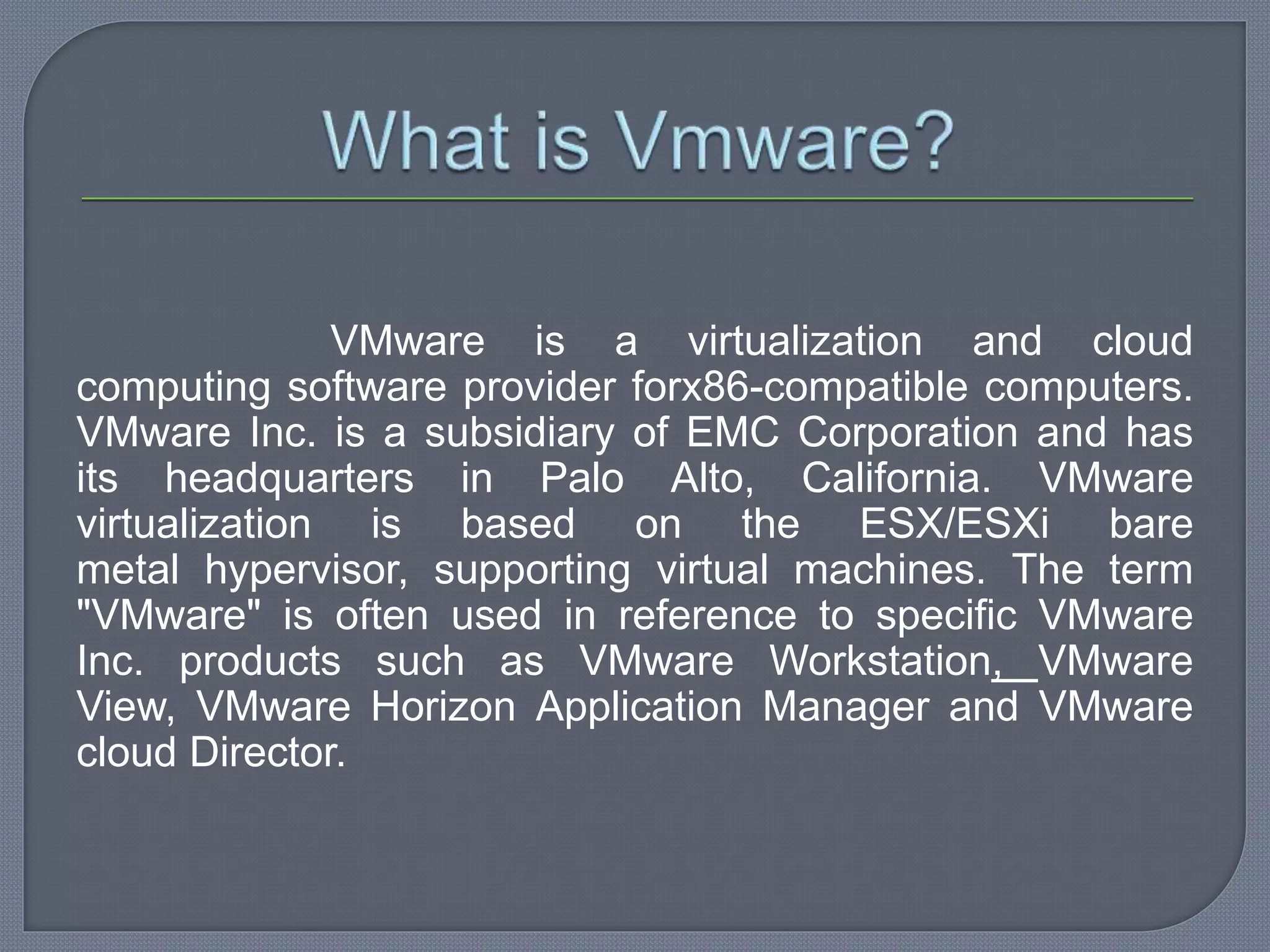 What is Vmware?

VMware is a virtualization and cloud computing software provider forx86-compatible computers. VMware Inc. is a subsidiary of EMC Corporation and has its headquarters in Palo Alto, California. VMware virtualization is based on the ESX/ESXi bare metal hypervisor, supporting virtual machines. The term "VMware" is often used in reference to specific VMware Inc. products such as VMware Workstation, VMware View, VMware Horizon Application Manager and VMware cloud Director.